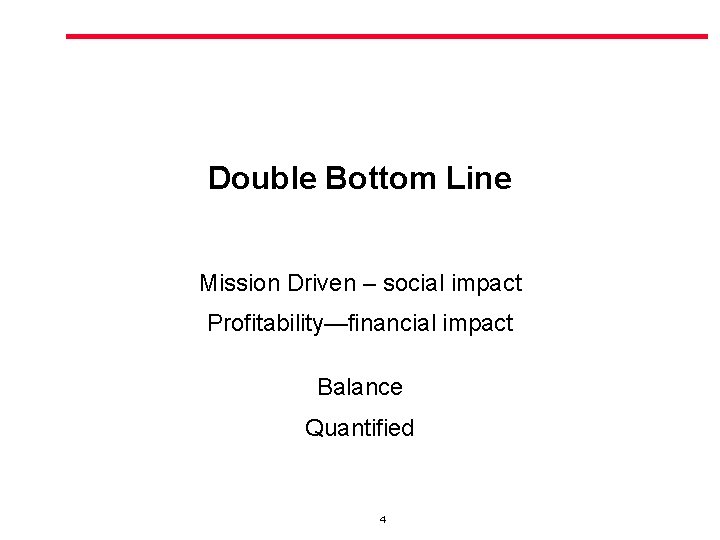 Double Bottom Line

Mission Driven – social impact

Profitability—financial impact

Balance

Quantified

4